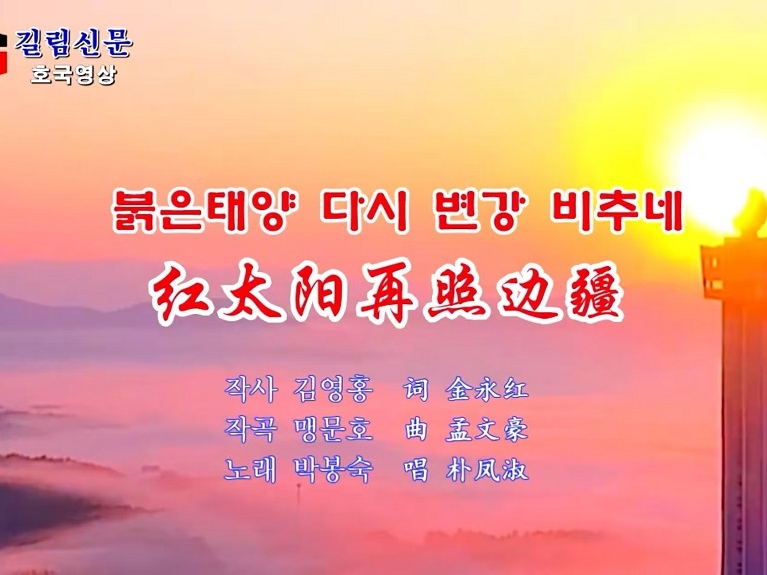 길림신문
호국영상

붉은태양 다시 변강 비추네
红太阳再照边疆

작사 김영홍 词 金永红
작곡 맹문호 曲 孟文豪
노래 박봉숙 唱 朴凤淑